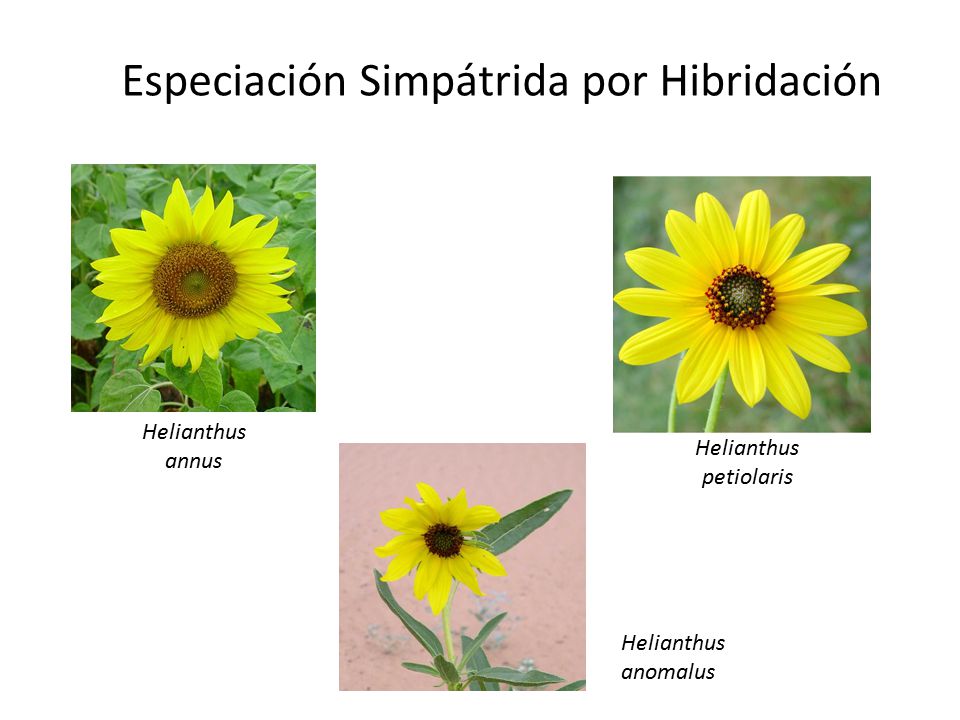 Especiación Simpátrida por Hibridación

Helianthus annus

Helianthus petiolaris

Helianthus anomalus